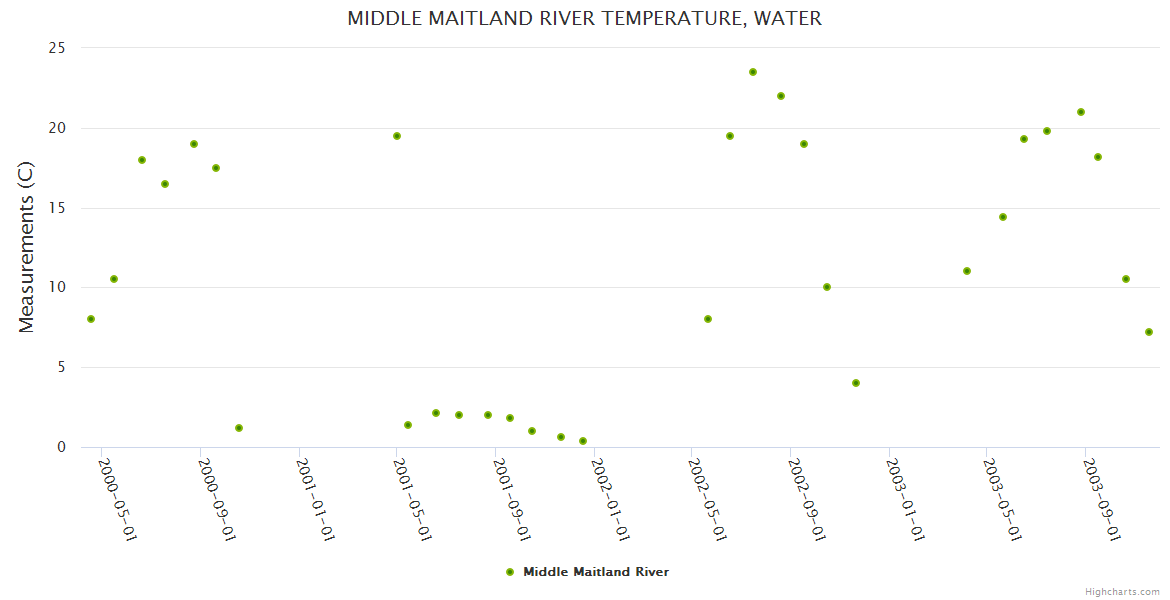 MIDDLE MAITLAND RIVER TEMPERATURE, WATER

Measurements (C)

25
20
15
10
5
0

2000-05-01
2000-09-01
2001-01-01
2001-05-01
2001-09-01
2002-01-01
2002-05-01
2002-09-01
2003-01-01
2003-05-01
2003-09-01

Middle Maitland River

Highcharts.com